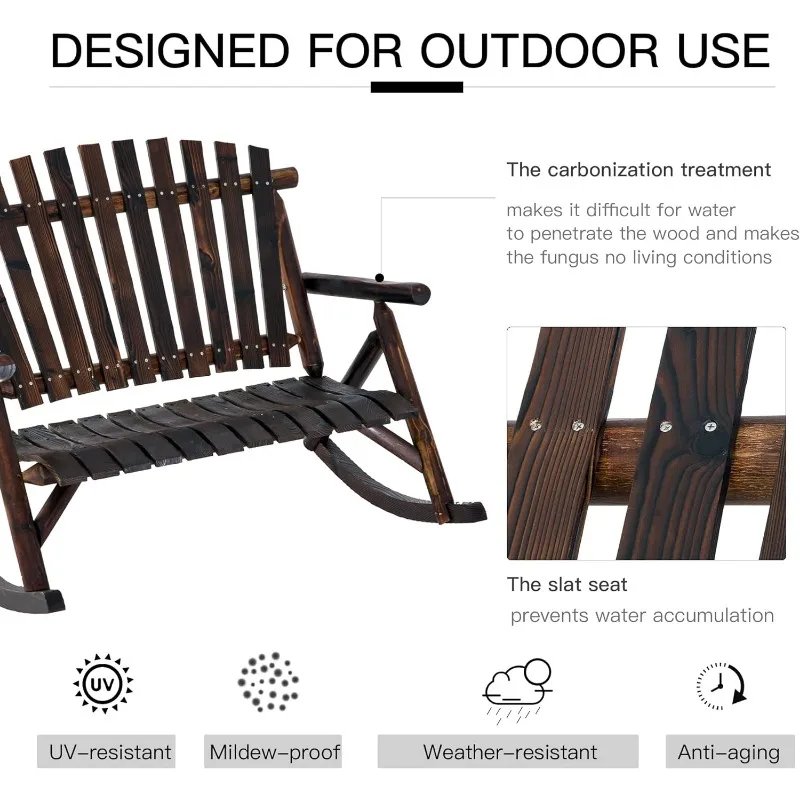 DESIGNED FOR OUTDOOR USE

The carbonization treatment

makes it difficult for water to penetrate the wood and makes the fungus no living conditions

The slat seat

prevents water accumulation

UV

UV-resistant

Mildew-proof

Weather-resistant

Anti-aging